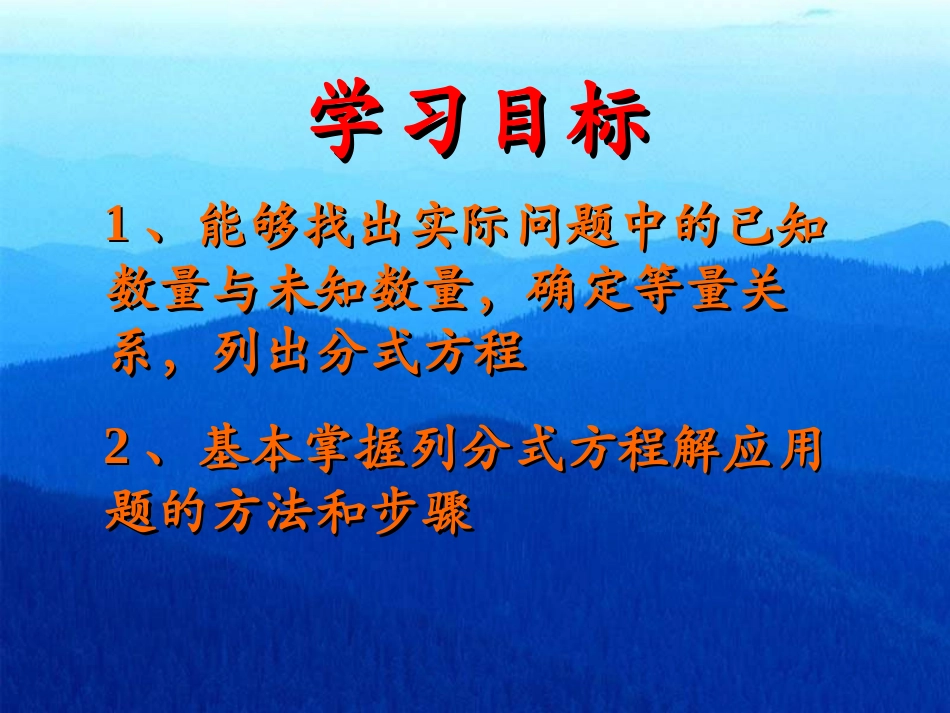 学习目标

1、能够找出实际问题中的已知数量与未知数量，确定等量关系，列出分式方程

2、基本掌握列分式方程解应用题的方法和步骤